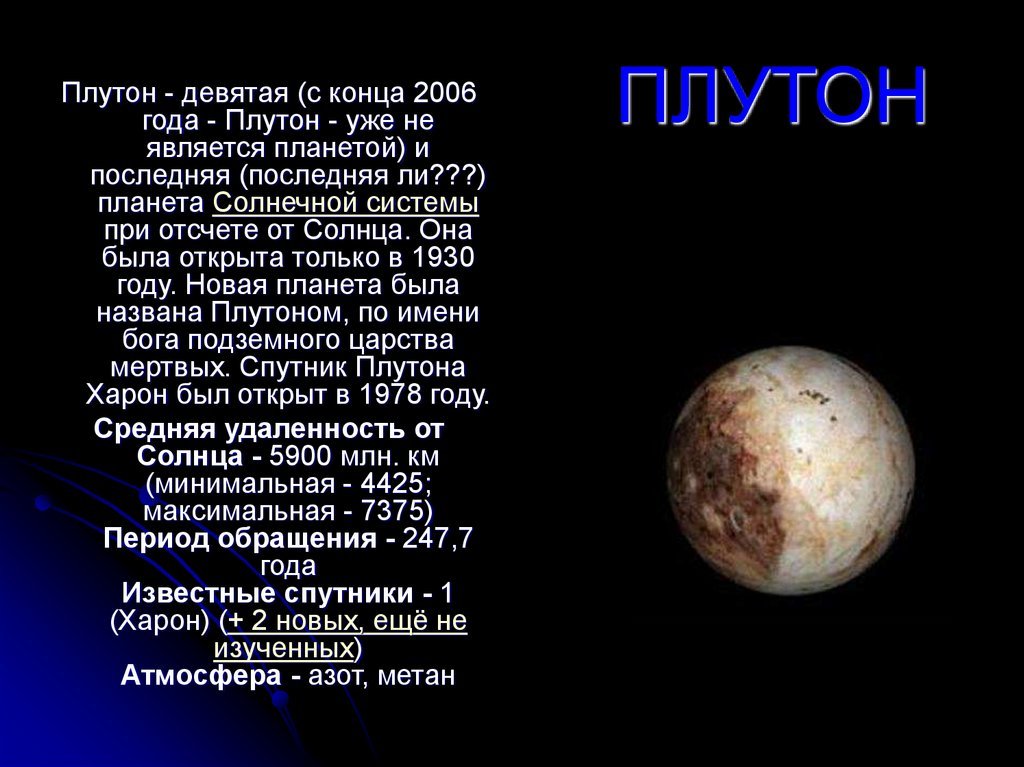 ПЛУТОН

Плутон - девятая (с конца 2006 года - Плутон - уже не является планетой) и последняя (последняя ли???) планета Солнечной системы при отсчете от Солнца. Она была открыта только в 1930 году. Новая планета была названа Плутоном, по имени бога подземного царства мертвых. Спутник Плутона Харон был открыт в 1978 году.

Средняя удаленность от Солнца - 5900 млн. км (минимальная - 4425; максимальная - 7375)
Период обращения - 247,7 года
Известные спутники - 1 (Харон) (+ 2 новых, ещё не изученных)
Атмосфера - азот, метан